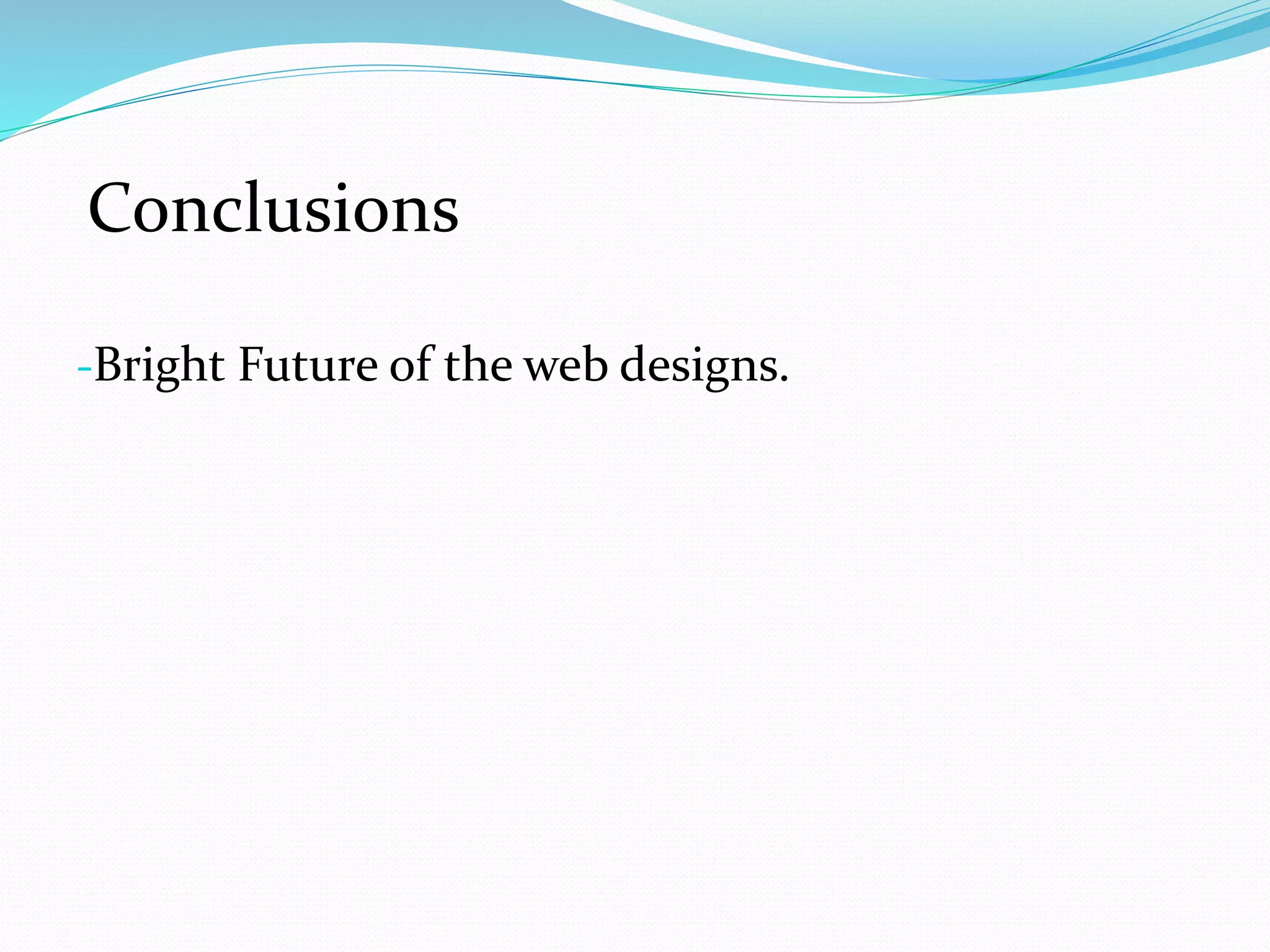 Conclusions

-Bright Future of the web designs.